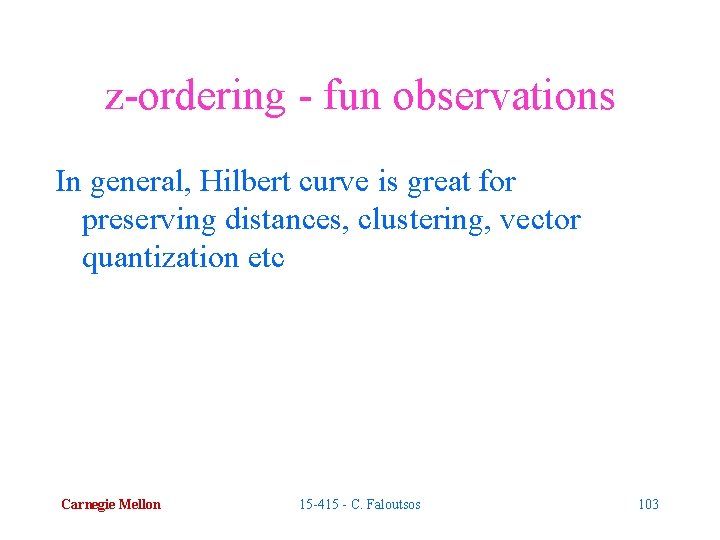 z-ordering - fun observations

In general, Hilbert curve is great for preserving distances, clustering, vector quantization etc

Carnegie Mellon

15-415 - C. Faloutsos

103